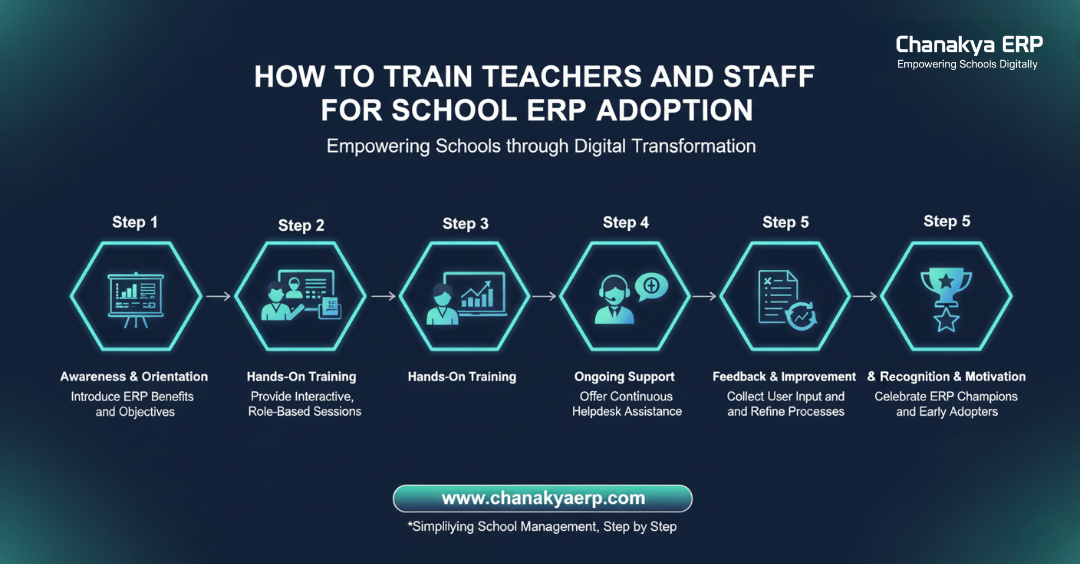 Chanakya ERP
Empowering Schools Digitally

HOW TO TRAIN TEACHERS AND STAFF FOR SCHOOL ERP ADOPTION

Empowering Schools through Digital Transformation

Step 1
Awareness & Orientation
Introduce ERP Benefits and Objectives

Step 2
Hands-On Training
Provide Interactive, Role-Based Sessions

Step 3
Hands-On Training

Step 4
Ongoing Support
Offer Continuous Helpdesk Assistance

Step 5
Feedback & Improvement
Collect User Input and and Refine Processes

Step 5
& Recognition & Motivation
Celebrate ERP Champions and Early Adopters

www.chanakyaerp.com
*Simpliiying School Management, Step by Step